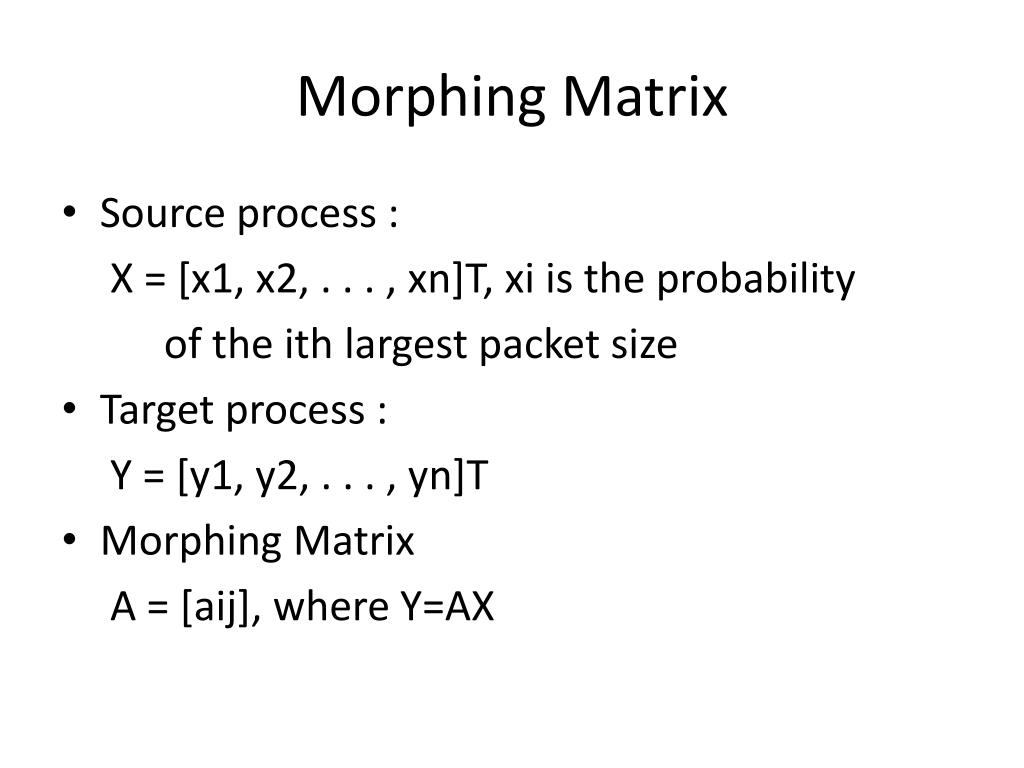 Morphing Matrix

• Source process :
X = [x1, x2, . . . , xn]T, xi is the probability of the ith largest packet size
• Target process :
Y = [y1, y2, . . . , yn]T
• Morphing Matrix
A = [aij], where Y=AX